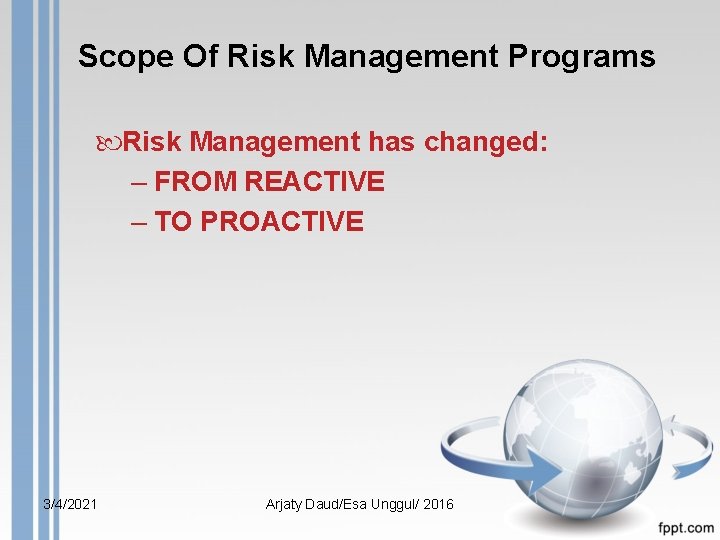 Scope Of Risk Management Programs

Risk Management has changed:
– FROM REACTIVE
– TO PROACTIVE

3/4/2021

Arjaty Daud/Esa Unggul/ 2016

fppt.com